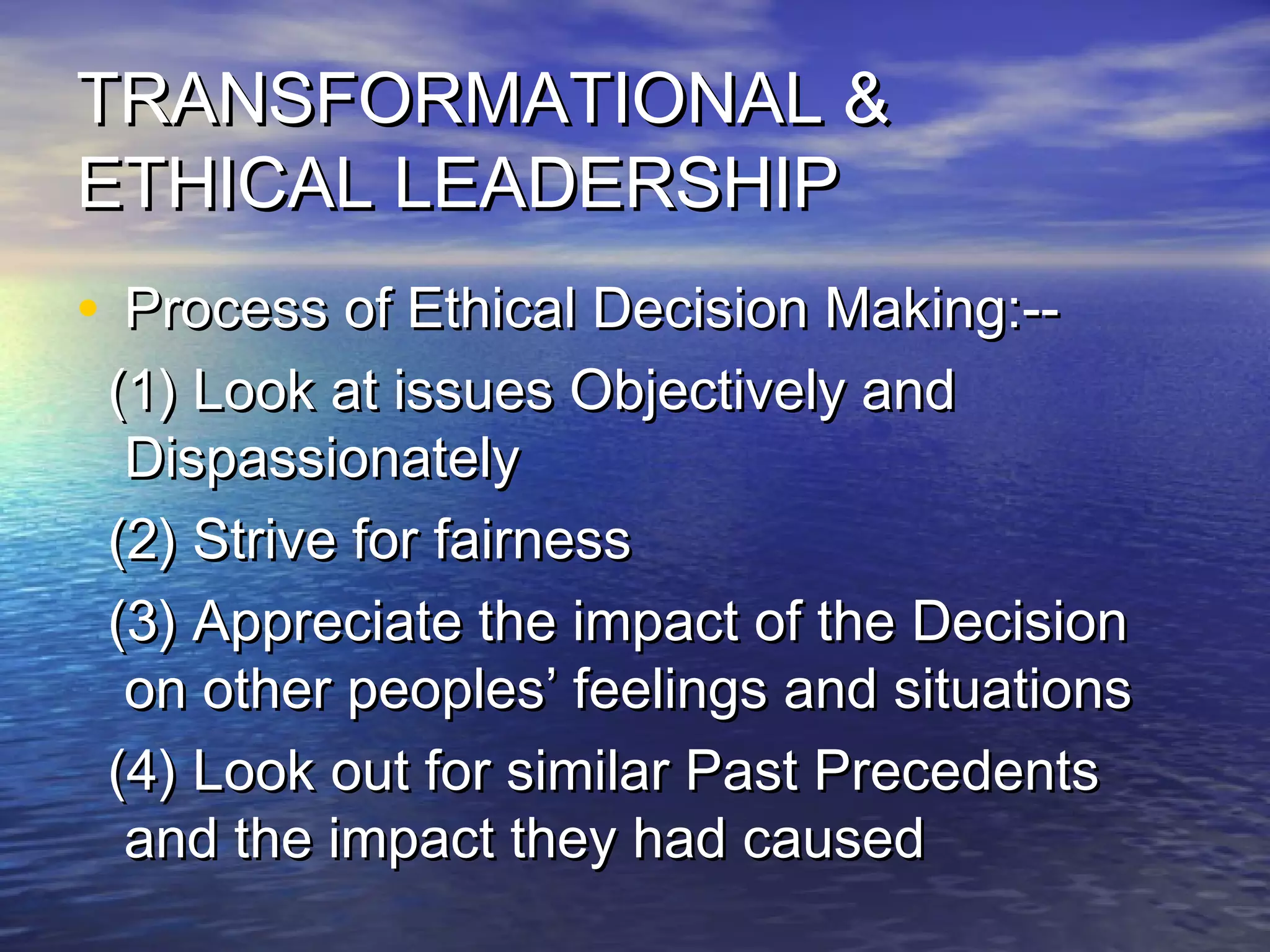 TRANSFORMATIONAL & ETHICAL LEADERSHIP

• Process of Ethical Decision Making:--

(1) Look at issues Objectively and Dispassionately

(2) Strive for fairness

(3) Appreciate the impact of the Decision on other peoples’ feelings and situations

(4) Look out for similar Past Precedents and the impact they had caused